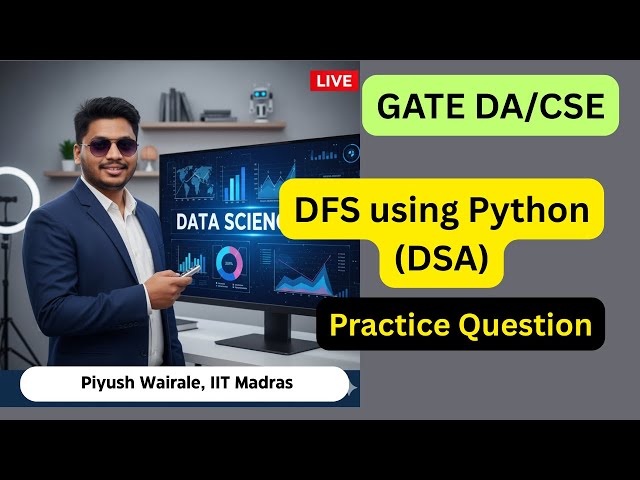 LIVE

GATE DA/CSE

DATA SCIENC

DFS using Python (DSA)

Practice Question

Piyush Wairale, IIT Madras